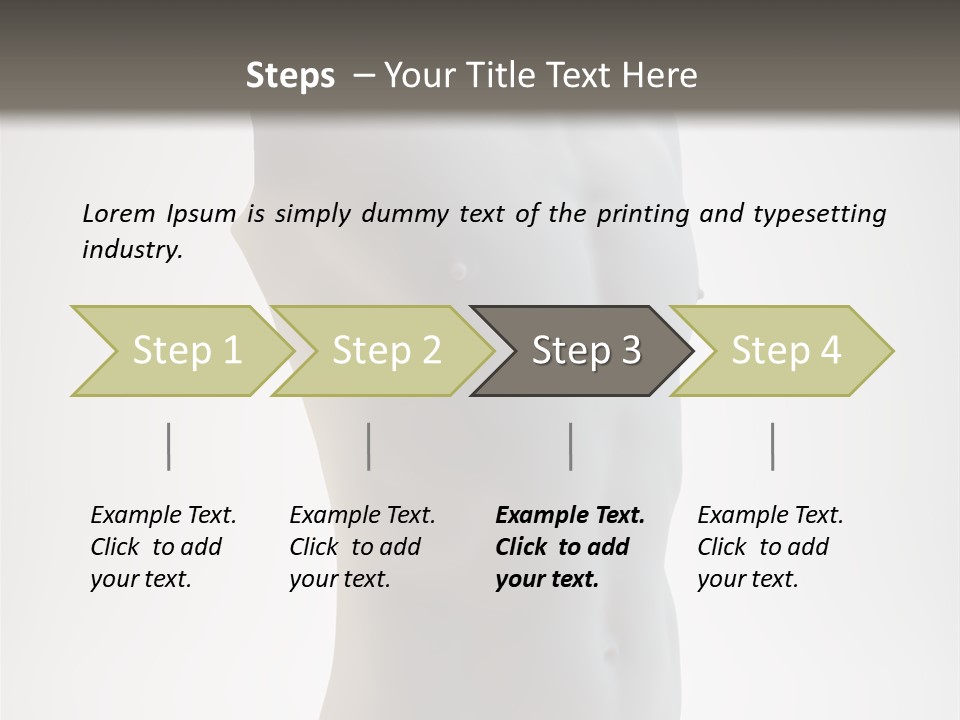 Steps – Your Title Text Here

Lorem Ipsum is simply dummy text of the printing and typesetting industry.

Step 1

Step 2

Step 3

Step 4

Example Text. Click to add your text.

Example Text. Click to add your text.

Example Text. Click to add your text.

Example Text. Click to add your text.